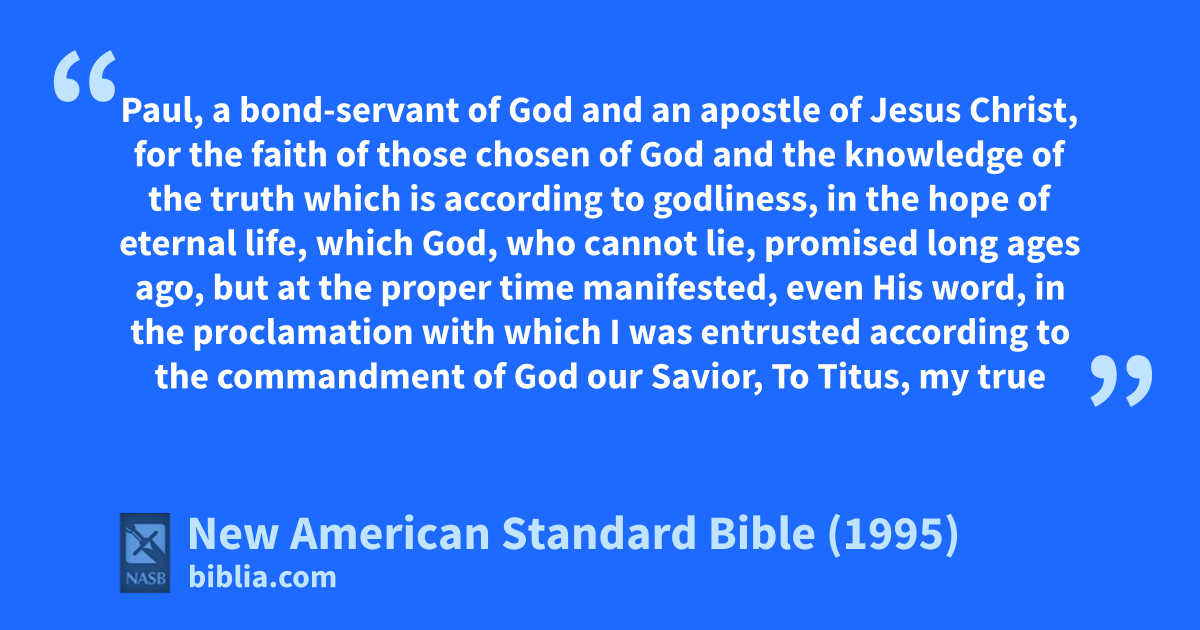 “Paul, a bond-servant of God and an apostle of Jesus Christ, for the faith of those chosen of God and the knowledge of the truth which is according to godliness, in the hope of eternal life, which God, who cannot lie, promised long ages ago, but at the proper time manifested, even His word, in the proclamation with which I was entrusted according to the commandment of God our Savior, To Titus, my true”

NASB

New American Standard Bible (1995)
biblia.com